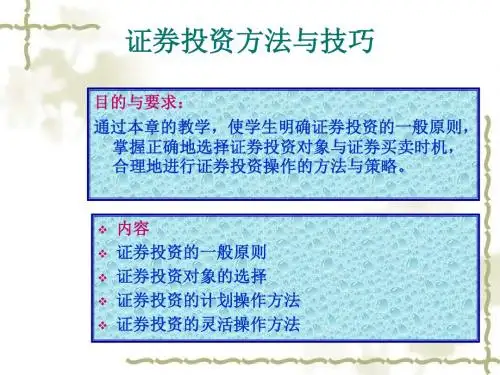 证券投资方法与技巧

目的与要求：
通过本章的教学，使学生明确证券投资的一般原则，掌握正确地选择证券投资对象与证券买卖时机，合理地进行证券投资操作的方法与策略。

❖ 内容
❖ 证券投资的一般原则
❖ 证券投资对象的选择
❖ 证券投资的计划操作方法
❖ 证券投资的灵活操作方法